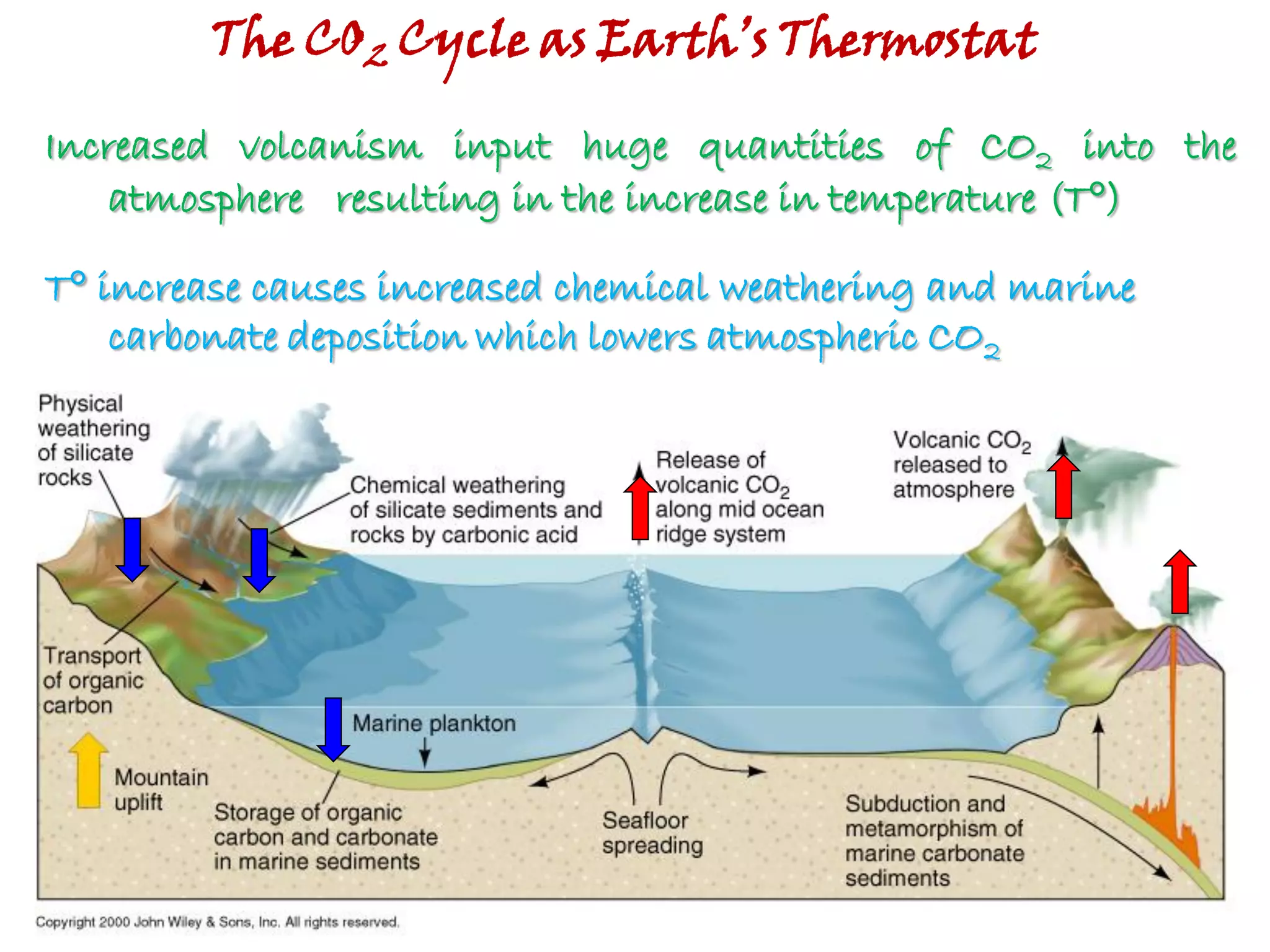 The $CO_2$ Cycle as Earth's Thermostat

Increased volcanism input huge quantities of $CO_2$ into the atmosphere resulting in the increase in temperature (T°)

T° increase causes increased chemical weathering and marine carbonate deposition which lowers atmospheric $CO_2$

Physical weathering of silicate rocks

Chemical weathering of silicate sediments and rocks by carbonic acid

Release of volcanic $CO_2$ along mid ocean ridge system

Volcanic $CO_2$ released to atmosphere

Transport of organic carbon

Marine plankton

Mountain uplift

Storage of organic carbon and carbonate in marine sediments

Seafloor spreading

Subduction and metamorphism of marine carbonate sediments

Copyright 2000 John Wiley & Sons, Inc. All rights reserved.